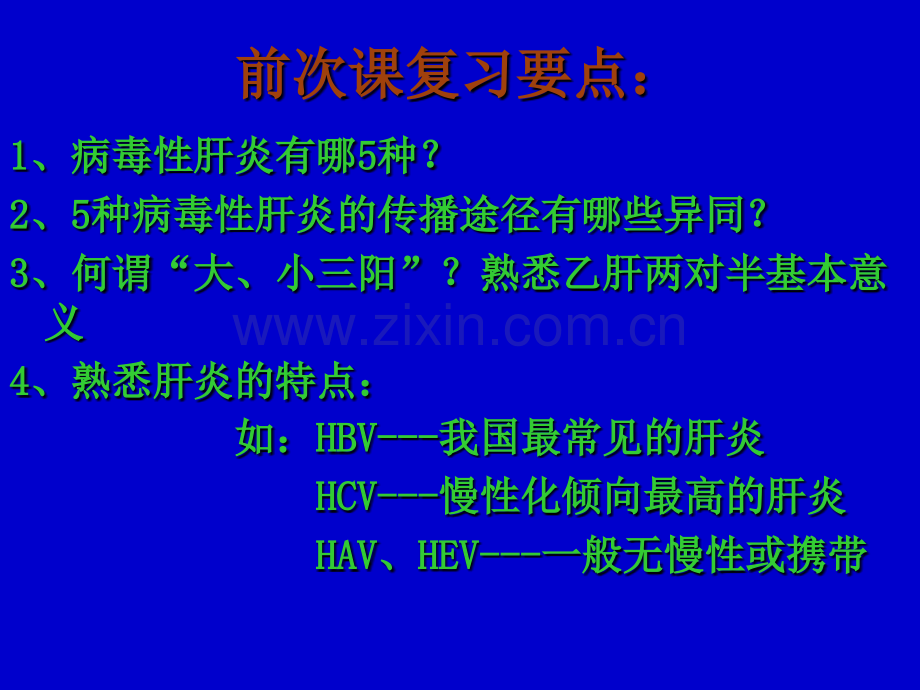 前次课复习要点：

1、病毒性肝炎有哪5种？

2、5种病毒性肝炎的传播途径有哪些异同？

3、何谓“大、小三阳”？熟悉乙肝两对半基本意义

www.zixin.com.cn

4、熟悉肝炎的特点：

如：HBV---我国最常见的肝炎

HCV---慢性化倾向最高的肝炎

HAV、HEV---一般无慢性或携带